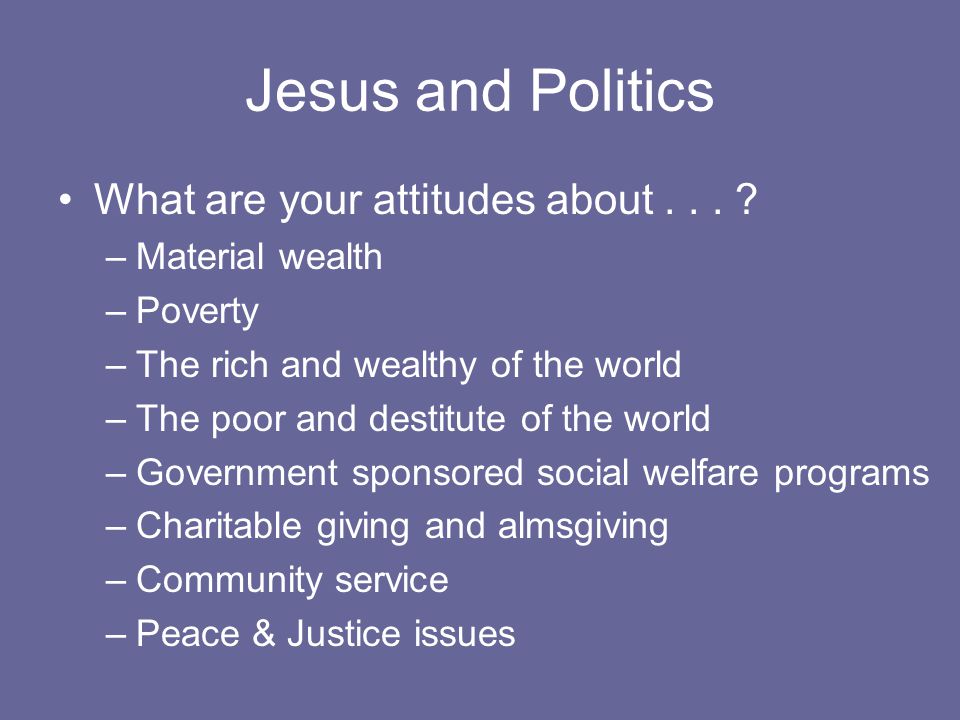 Jesus and Politics

• What are your attitudes about . . . ?
– Material wealth
– Poverty
– The rich and wealthy of the world
– The poor and destitute of the world
– Government sponsored social welfare programs
– Charitable giving and almsgiving
– Community service
– Peace & Justice issues